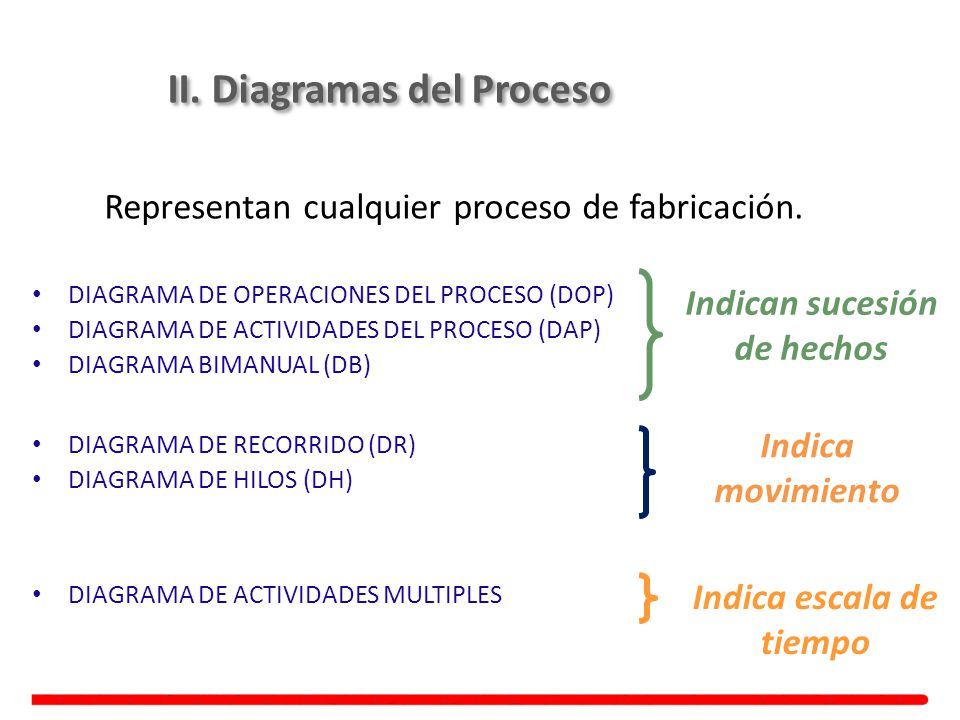 II. Diagramas del Proceso

Representan cualquier proceso de fabricación.

• DIAGRAMA DE OPERACIONES DEL PROCESO (DOP)
• DIAGRAMA DE ACTIVIDADES DEL PROCESO (DAP)
• DIAGRAMA BIMANUAL (DB)

Indican sucesión de hechos

• DIAGRAMA DE RECORRIDO (DR)
• DIAGRAMA DE HILOS (DH)

Indica movimiento

• DIAGRAMA DE ACTIVIDADES MULTIPLES

Indica escala de tiempo